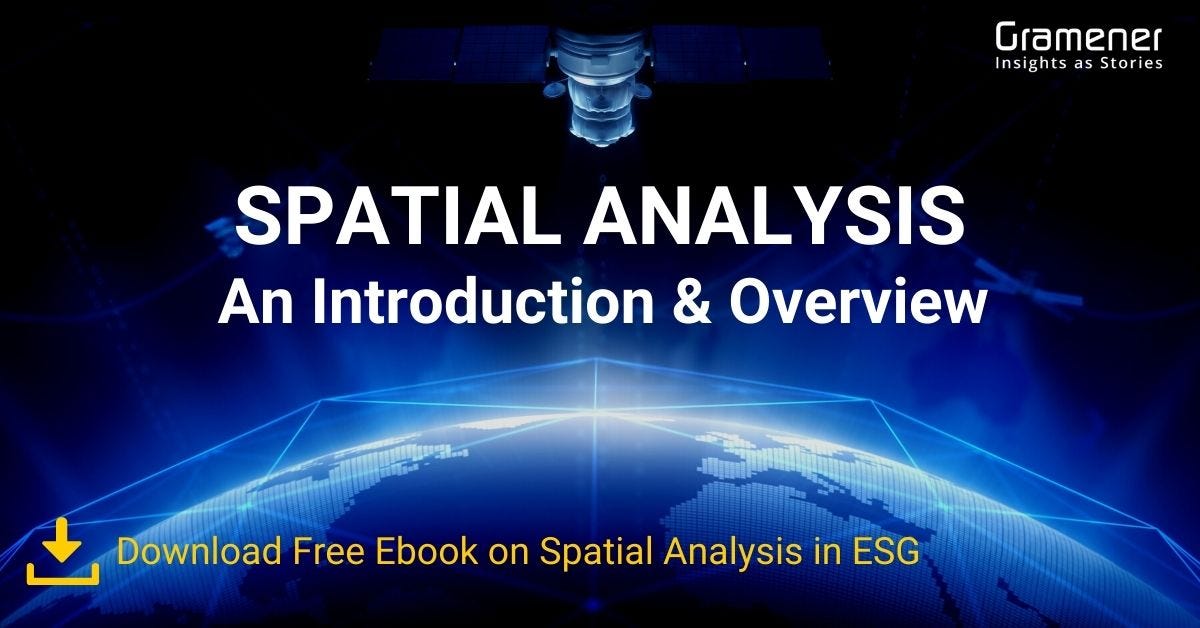 Gramener
Insights as Stories

SPATIAL ANALYSIS
An Introduction & Overview

Download Free Ebook on Spatial Analysis in ESG